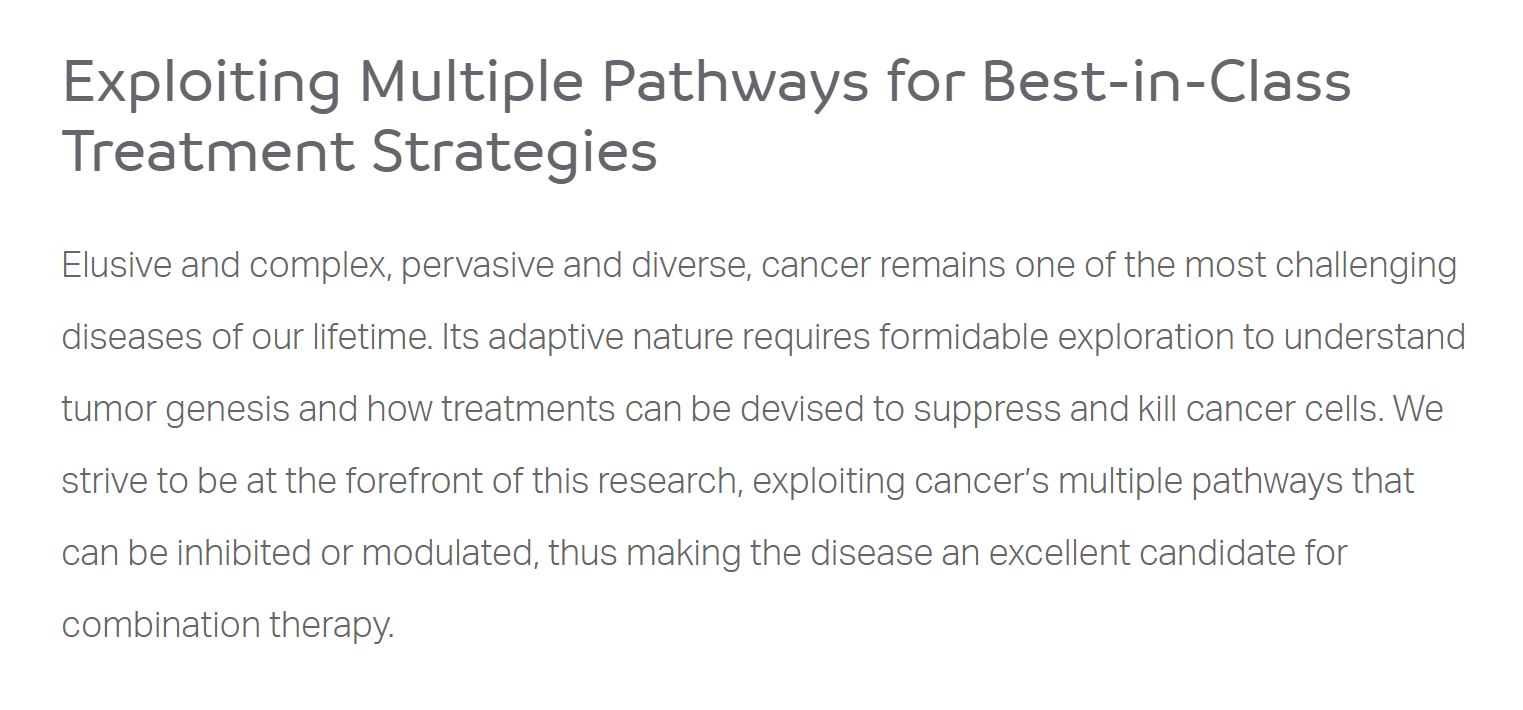 Exploiting Multiple Pathways for Best-in-Class Treatment Strategies

Elusive and complex, pervasive and diverse, cancer remains one of the most challenging diseases of our lifetime. Its adaptive nature requires formidable exploration to understand tumor genesis and how treatments can be devised to suppress and kill cancer cells. We strive to be at the forefront of this research, exploiting cancer's multiple pathways that can be inhibited or modulated, thus making the disease an excellent candidate for combination therapy.